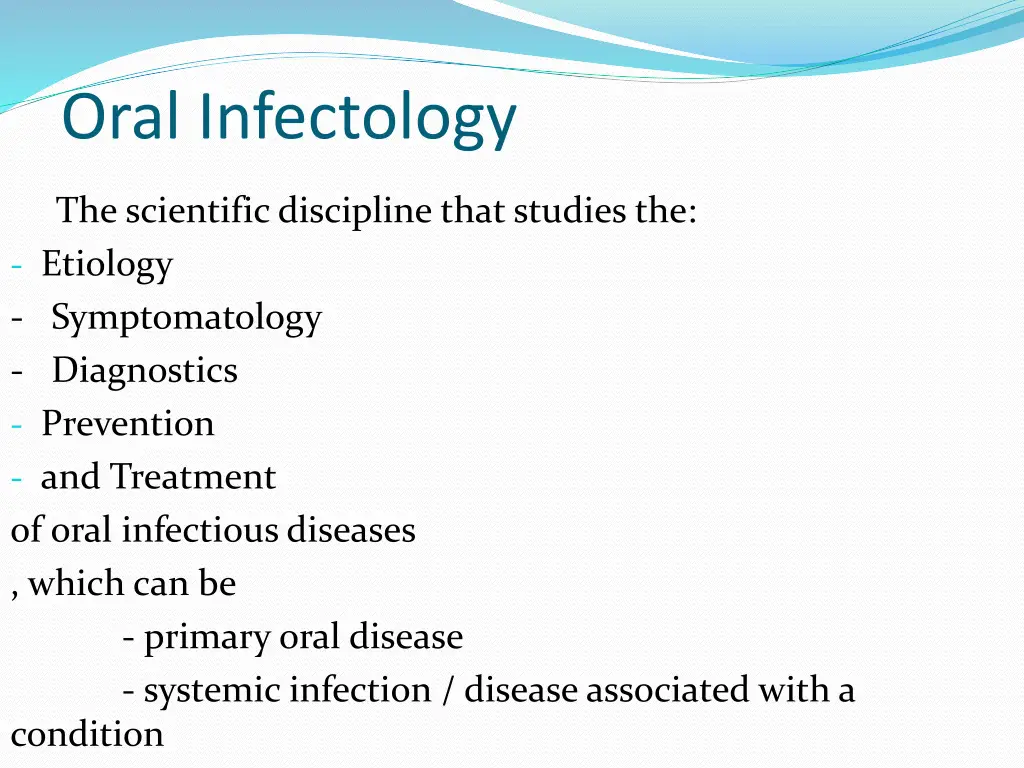 Oral Infectology

The scientific discipline that studies the:
- Etiology
- Symptomatology
- Diagnostics
- Prevention
- and Treatment
of oral infectious diseases
, which can be
- primary oral disease
- systemic infection / disease associated with a condition